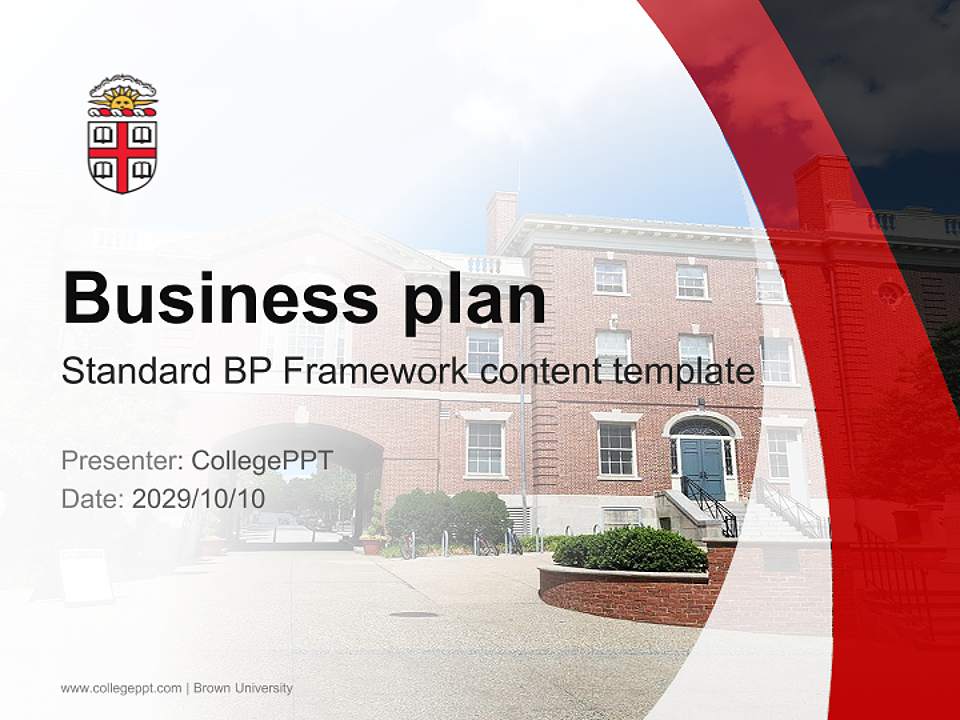 Business plan

Standard BP Framework content template

Presenter: CollegePPT
Date: 2029/10/10

www.collegeppt.com | Brown University